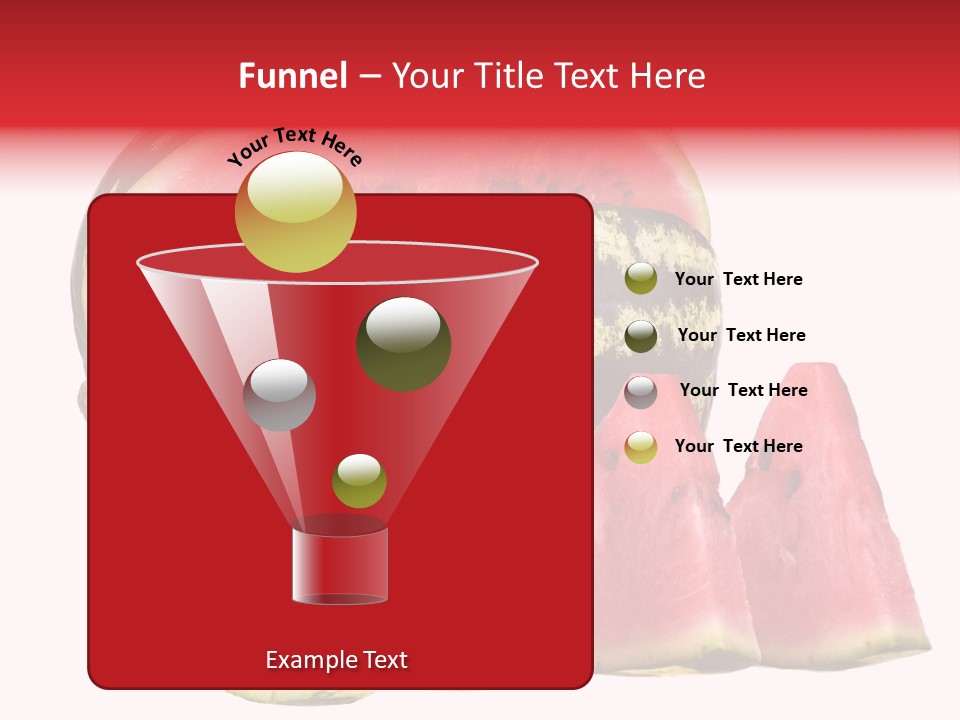 Funnel – Your Title Text Here

Your Text Here

Your Text Here

Your Text Here

Your Text Here

Your Text Here

Example Text